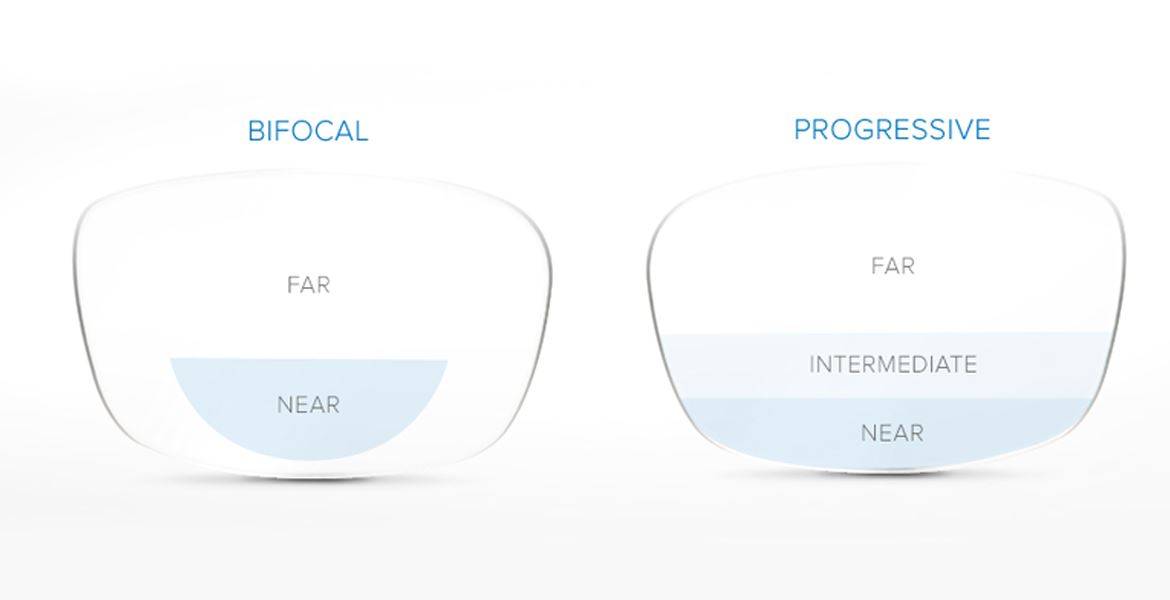 BIFOCAL

FAR

NEAR

PROGRESSIVE

FAR

INTERMEDIATE

NEAR